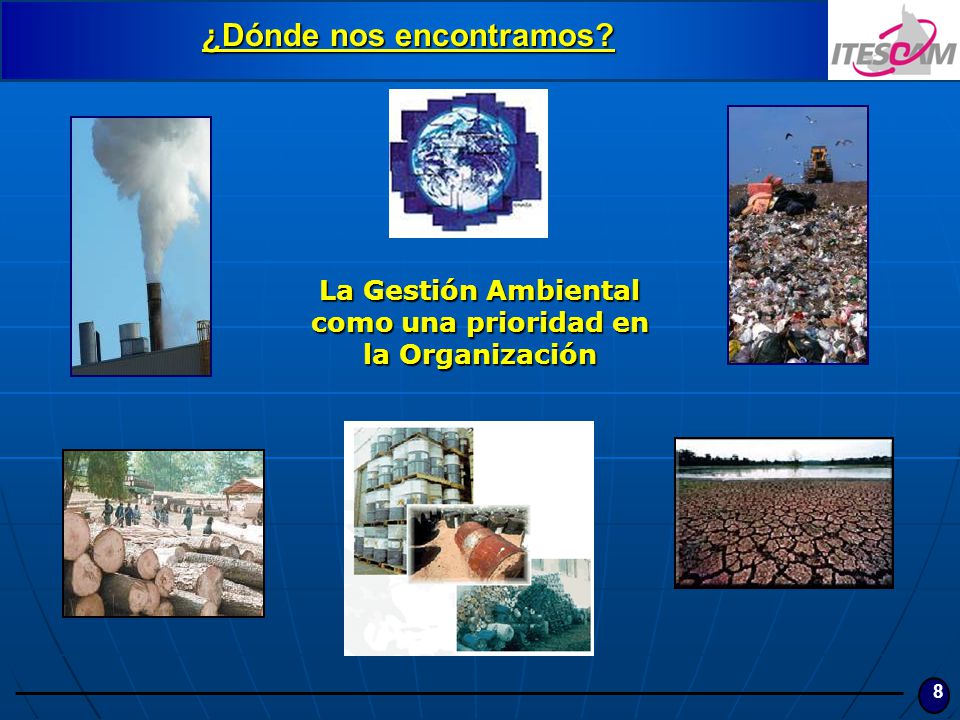 ¿Dónde nos encontramos?

ITESCAM

La Gestión Ambiental como una prioridad en la Organización

8